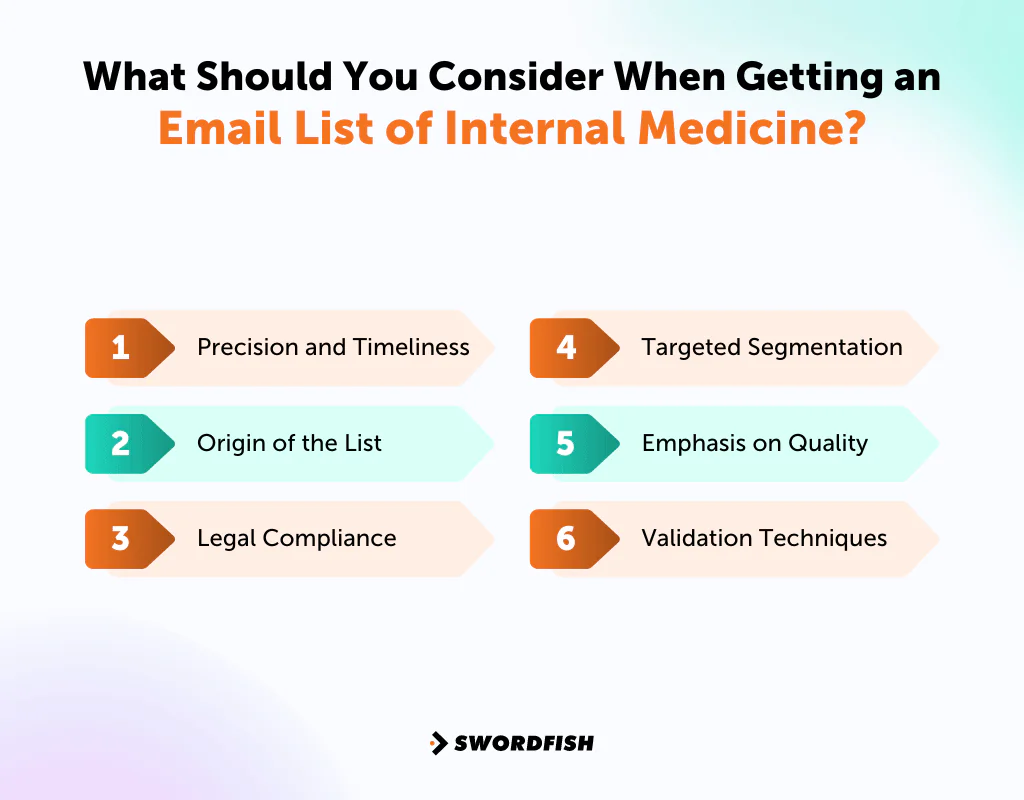 What Should You Consider When Getting an Email List of Internal Medicine?

1 Precision and Timeliness

2 Origin of the List

3 Legal Compliance

4 Targeted Segmentation

5 Emphasis on Quality

6 Validation Techniques

SWORDFISH